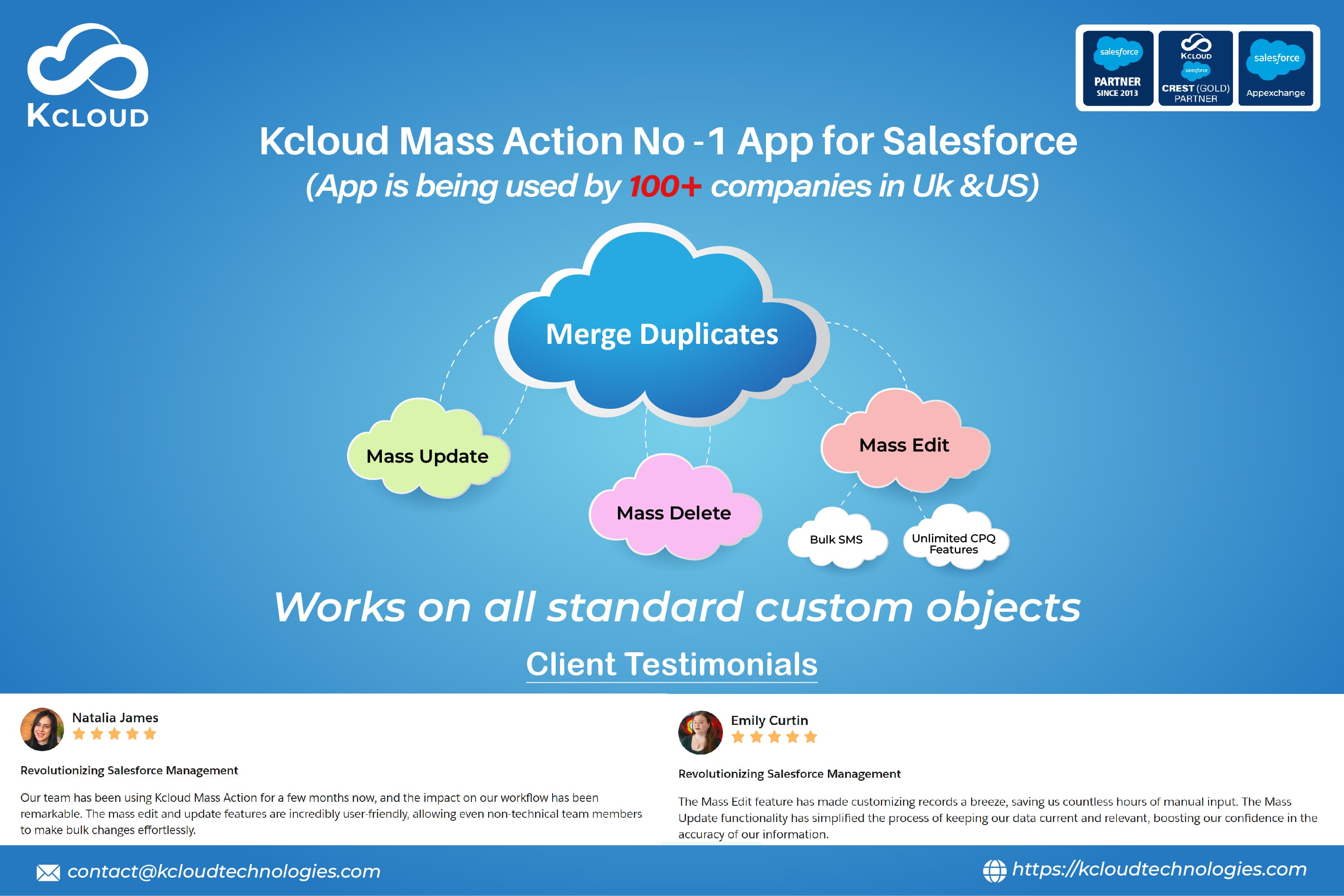 KCLOUD

salesforce PARTNER SINCE 2013

KCLOUD salesforce CREST (GOLD) PARTNER

salesforce Appexchange

Kcloud Mass Action No -1 App for Salesforce

(App is being used by 100+ companies in Uk &US)

Merge Duplicates

Mass Update

Mass Delete

Mass Edit

Bulk SMS

Unlimited CPQ Features

Works on all standard custom objects

Client Testimonials

Natalia James

Revolutionizing Salesforce Management

Our team has been using Kcloud Mass Action for a few months now, and the impact on our workflow has been remarkable. The mass edit and update features are incredibly user-friendly, allowing even non-technical team members to make bulk changes effortlessly.

Emily Curtin

Revolutionizing Salesforce Management

The Mass Edit feature has made customizing records a breeze, saving us countless hours of manual input. The Mass Update functionality has simplified the process of keeping our data current and relevant, boosting our confidence in the accuracy of our information.

contact@kcloudtechnologies.com

https://kcloudtechnologies.com